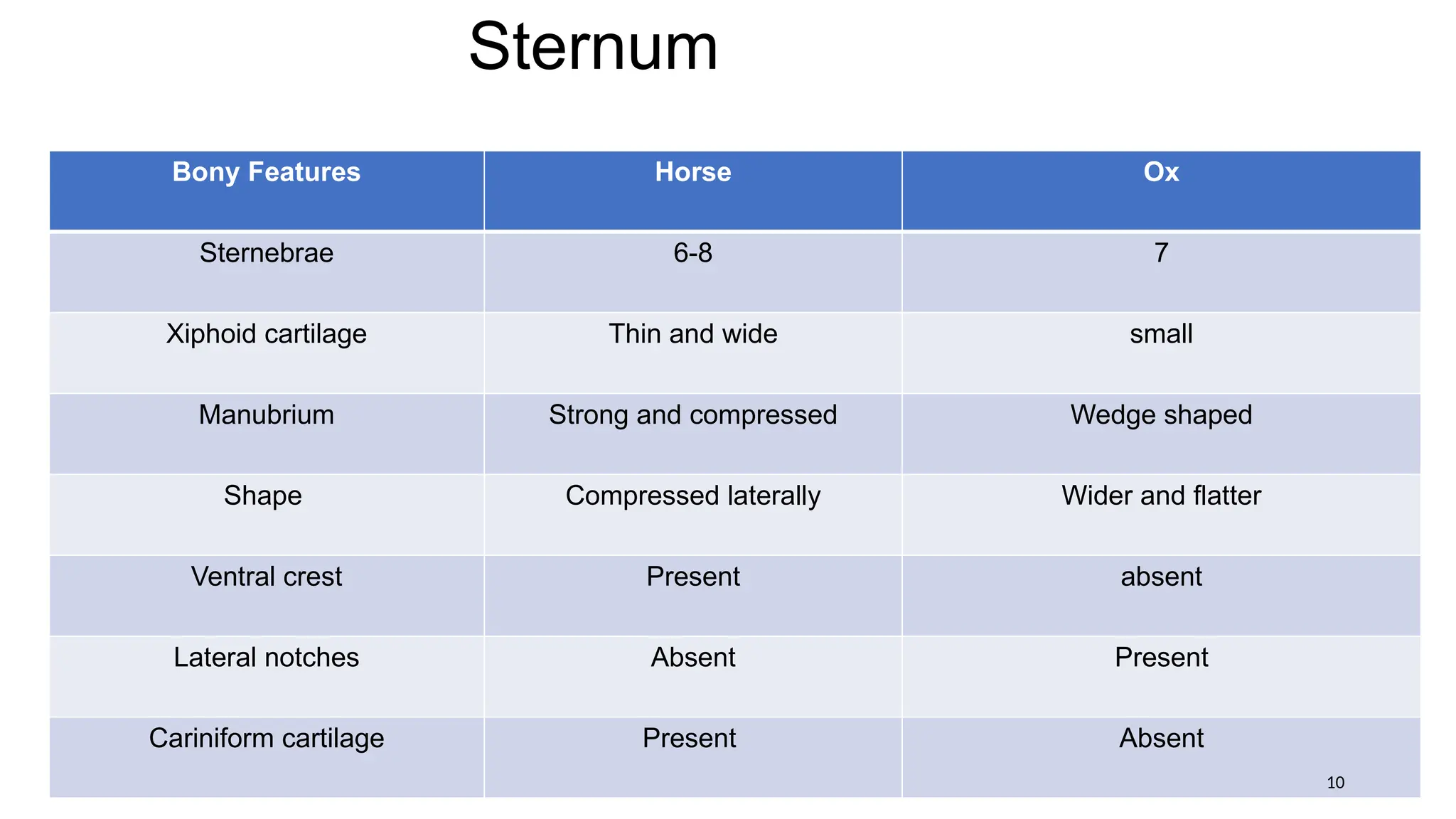 Sternum

| Bony Features | Horse | Ox |
|---|---|---|
| Sternebrae | 6-8 | 7 |
| Xiphoid cartilage | Thin and wide | small |
| Manubrium | Strong and compressed | Wedge shaped |
| Shape | Compressed laterally | Wider and flatter |
| Ventral crest | Present | absent |
| Lateral notches | Absent | Present |
| Cariniform cartilage | Present | Absent |

10